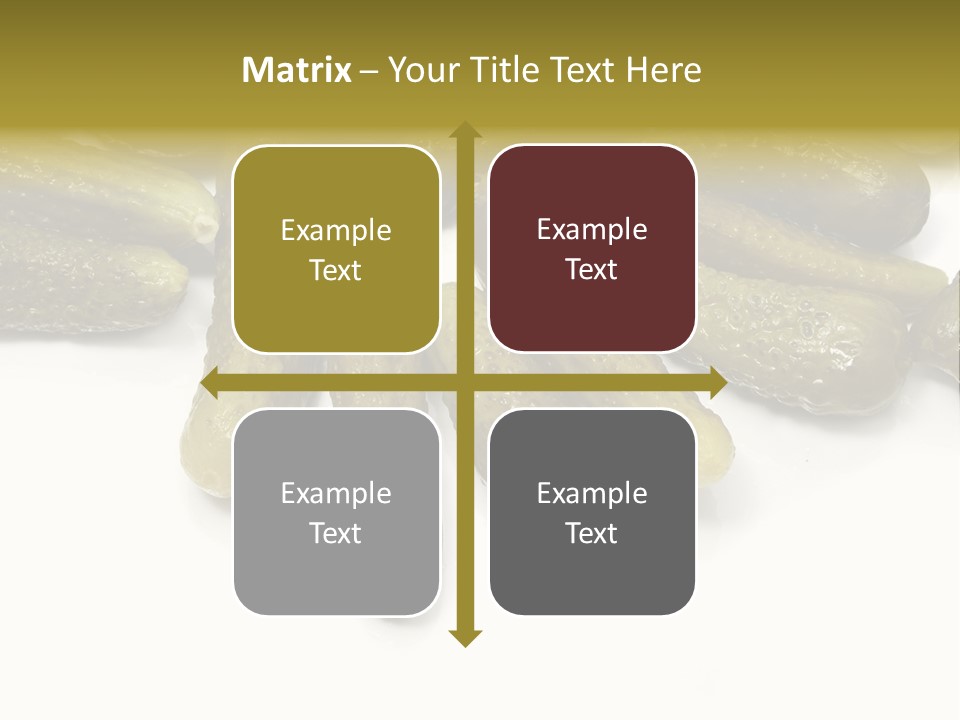 Matrix – Your Title Text Here

Example Text

Example Text

Example Text

Example Text